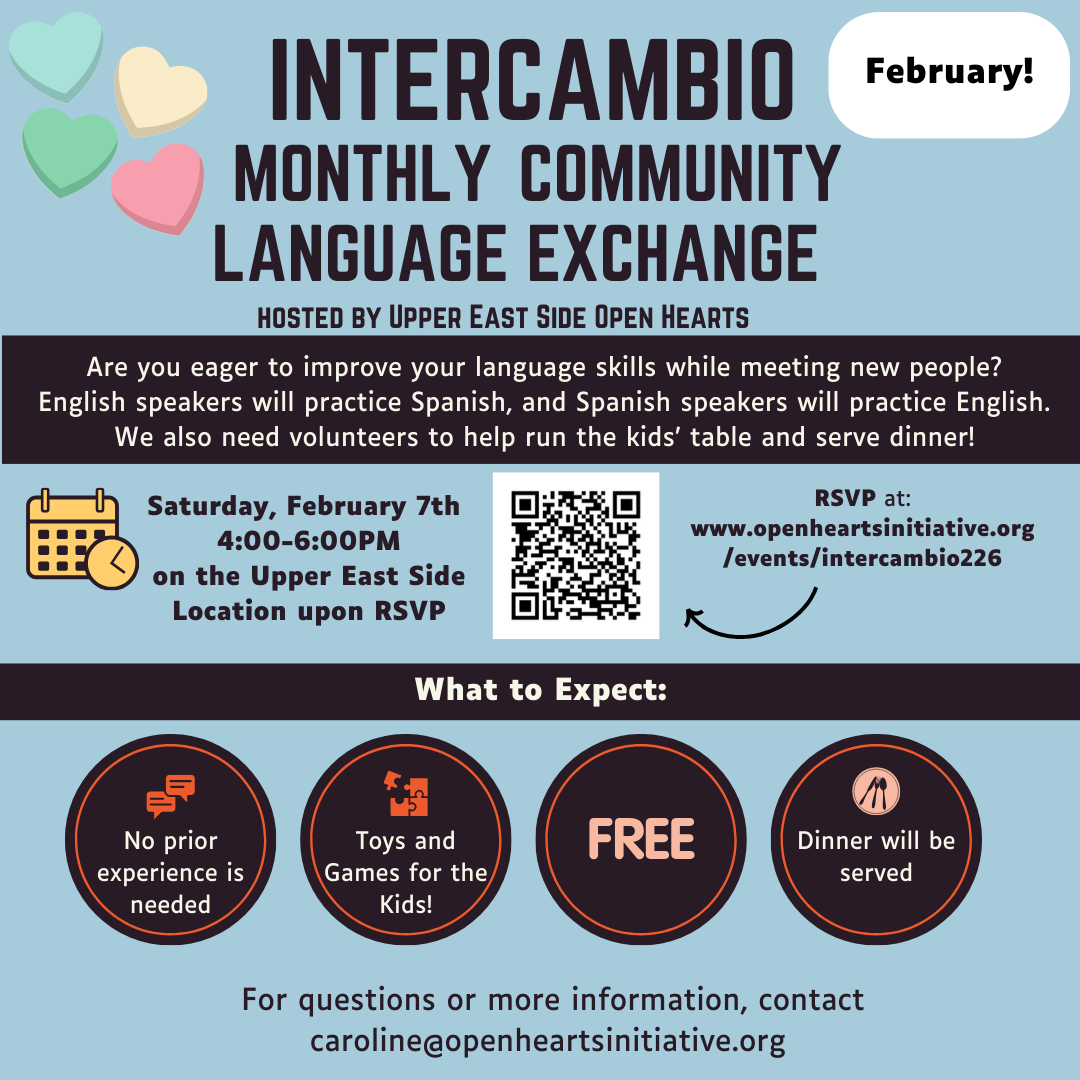 INTERCAMBIO
MONTHLY COMMUNITY LANGUAGE EXCHANGE

February!

HOSTED BY UPPER EAST SIDE OPEN HEARTS

Are you eager to improve your language skills while meeting new people? English speakers will practice Spanish, and Spanish speakers will practice English. We also need volunteers to help run the kids' table and serve dinner!

Saturday, February 7th
4:00-6:00PM
on the Upper East Side
Location upon RSVP

RSVP at:
www.openheartsinitiative.org/events/intercambio226

What to Expect:

No prior experience is needed

Toys and Games for the Kids!

FREE

Dinner will be served

For questions or more information, contact caroline@openheartsinitiative.org